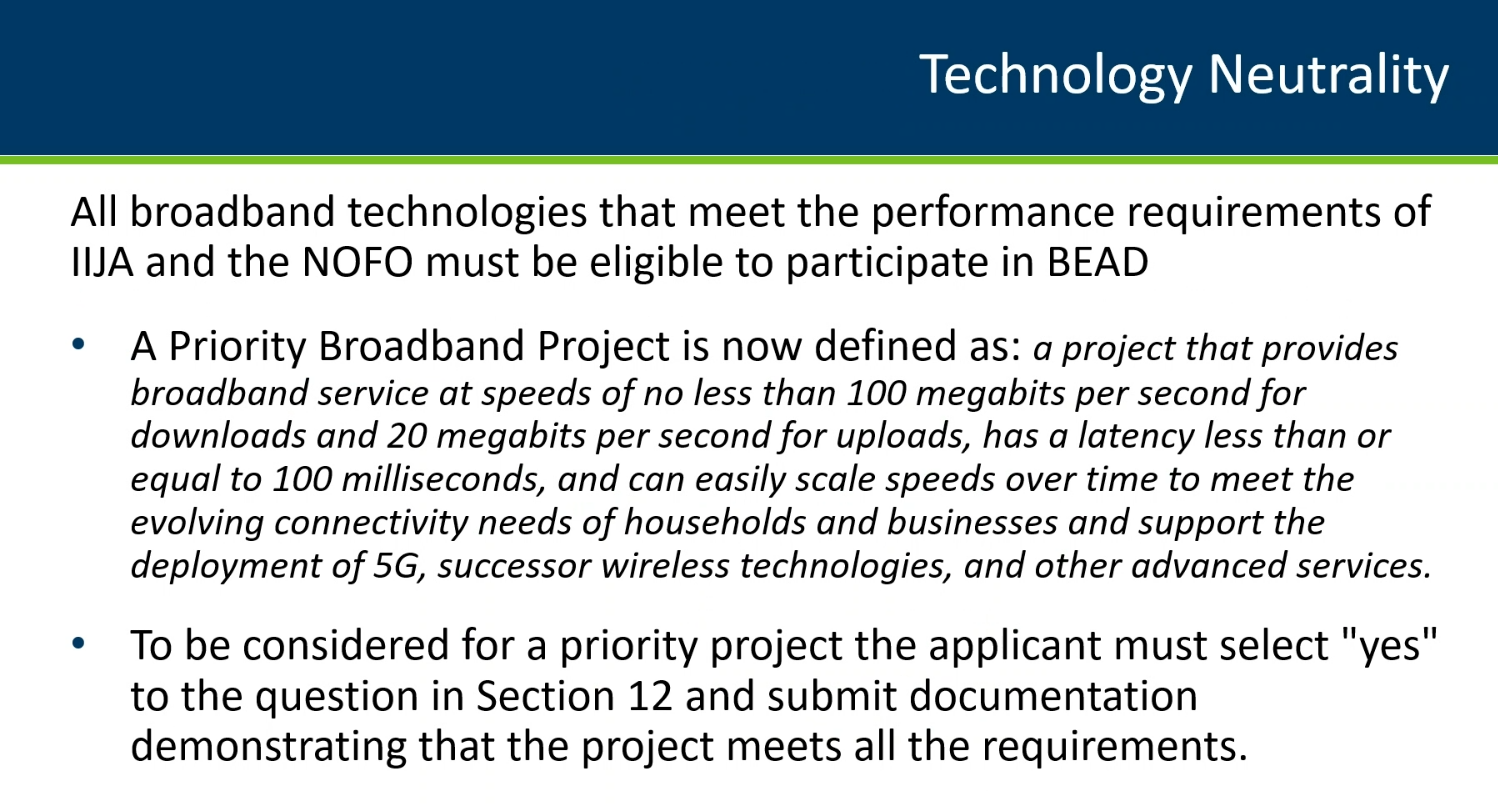 Technology Neutrality

All broadband technologies that meet the performance requirements of IIJA and the NOFO must be eligible to participate in BEAD

• A Priority Broadband Project is now defined as: a project that provides broadband service at speeds of no less than 100 megabits per second for downloads and 20 megabits per second for uploads, has a latency less than or equal to 100 milliseconds, and can easily scale speeds over time to meet the evolving connectivity needs of households and businesses and support the deployment of 5G, successor wireless technologies, and other advanced services.

• To be considered for a priority project the applicant must select "yes" to the question in Section 12 and submit documentation demonstrating that the project meets all the requirements.